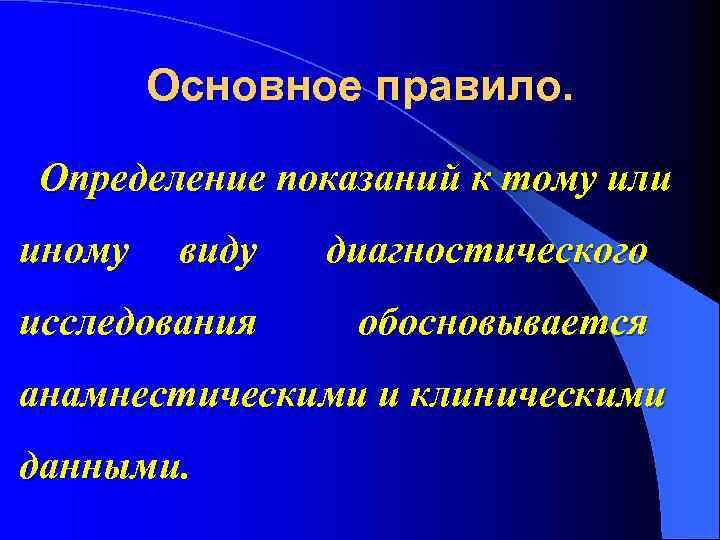 Основное правило.

Определение показаний к тому или иному виду диагностического исследования обосновывается анамнестическими и клиническими данными.